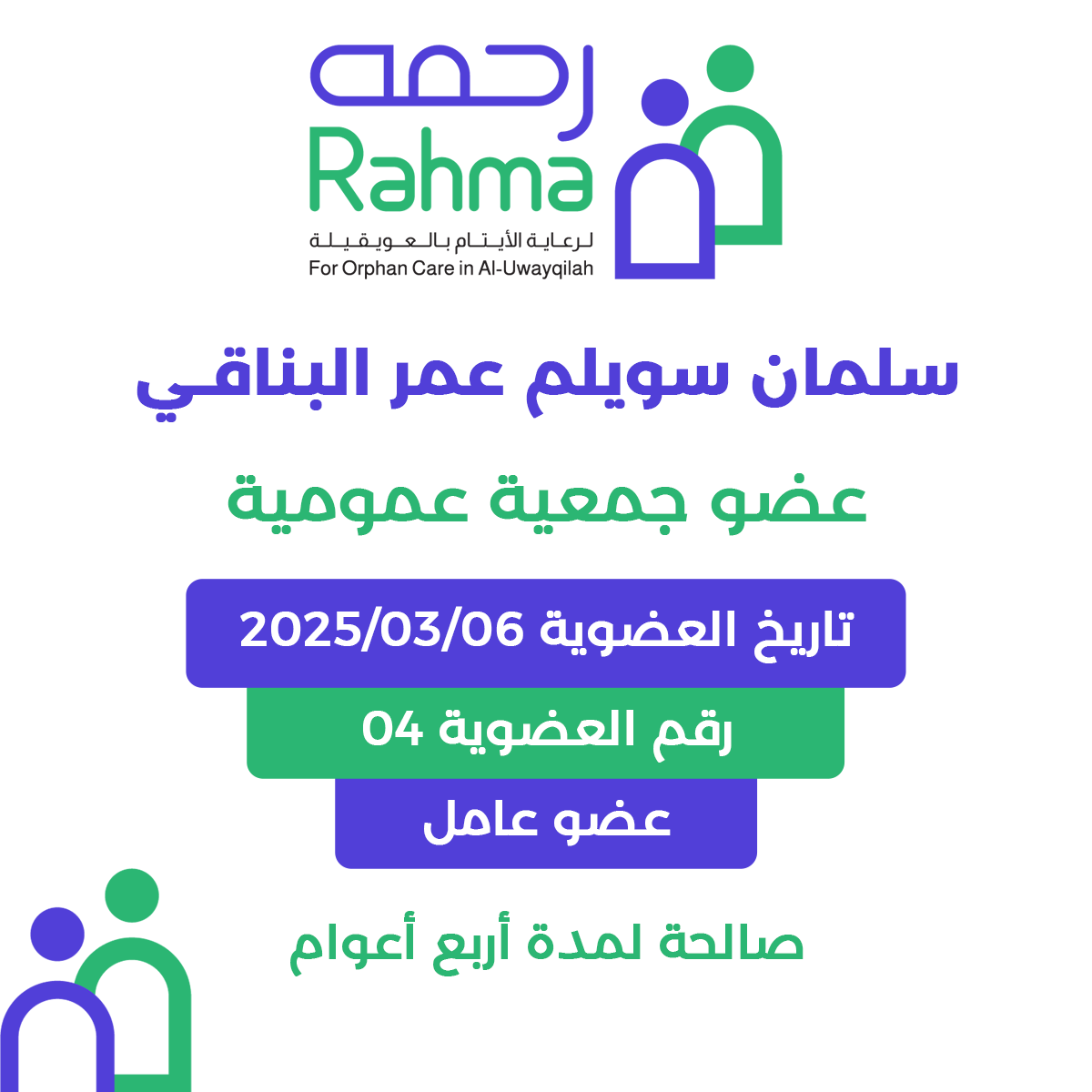 رحمة
Rahma
لرعاية الأيتام بالعويقيلة
For Orphan Care in Al-Uwayqilah

سلمان سويلم عمر البناقي

عضو جمعية عمومية

تاريخ العضوية 2025/03/06

رقم العضوية 04

عضو عامل

صالحة لمدة أربع أعوام